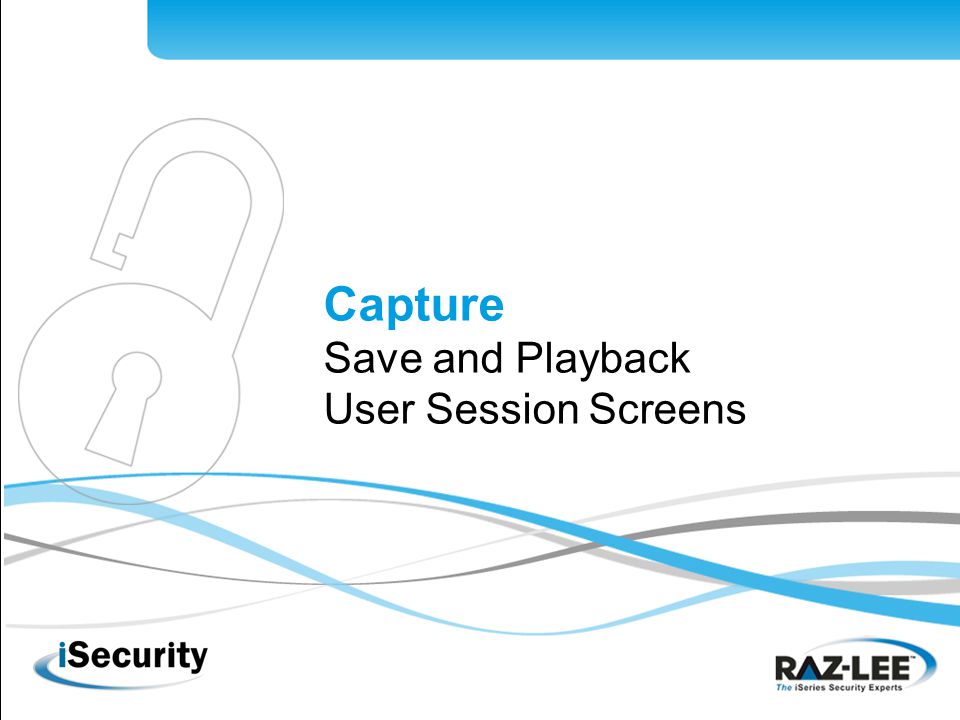 Capture
Save and Playback
User Session Screens

iSecurity

RAZ-LEE™
The iSeries Security Experts